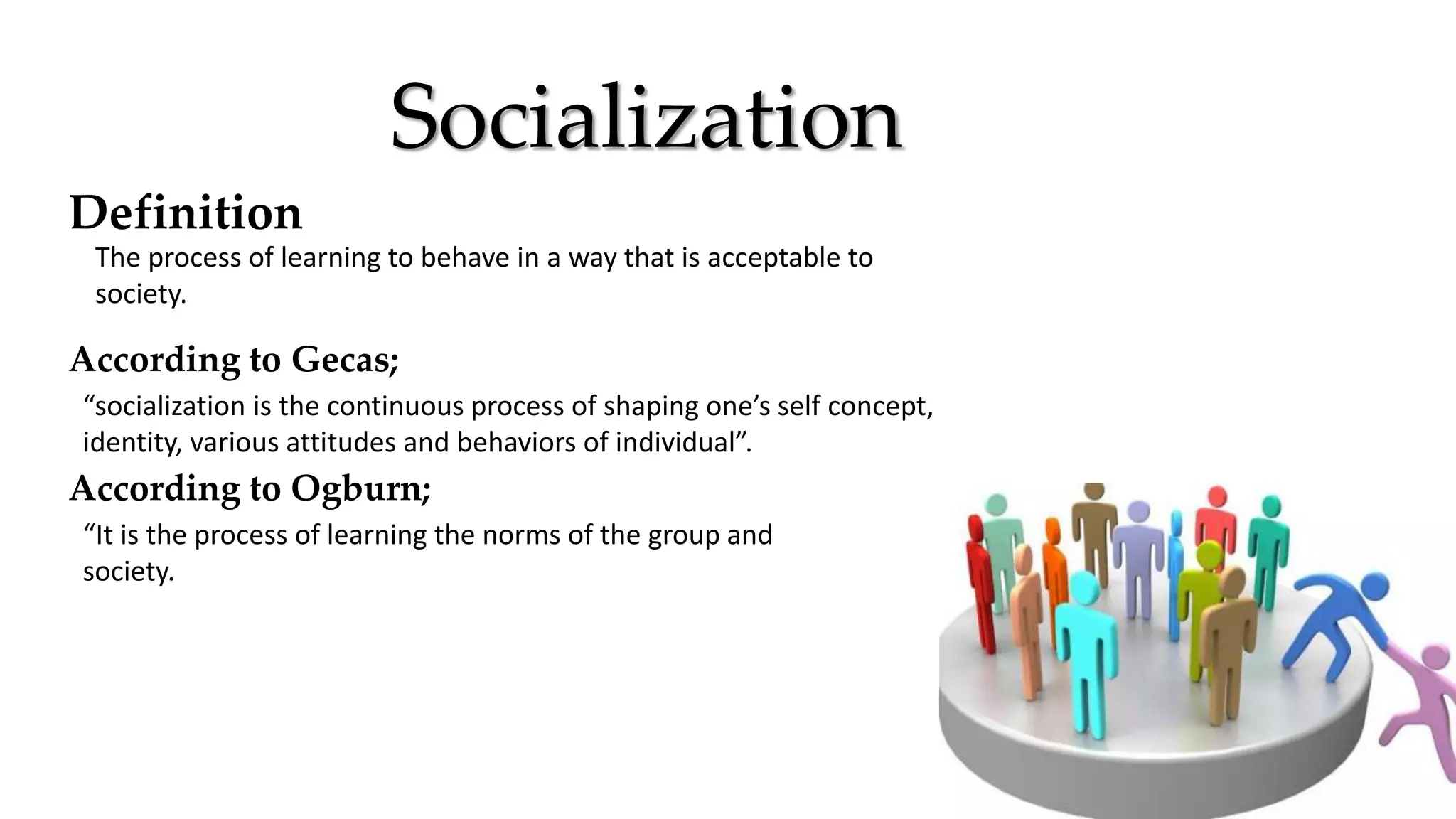 Socialization

Definition

The process of learning to behave in a way that is acceptable to society.

According to Gecas;

“socialization is the continuous process of shaping one’s self concept, identity, various attitudes and behaviors of individual”.

According to Ogburn;

“It is the process of learning the norms of the group and society.